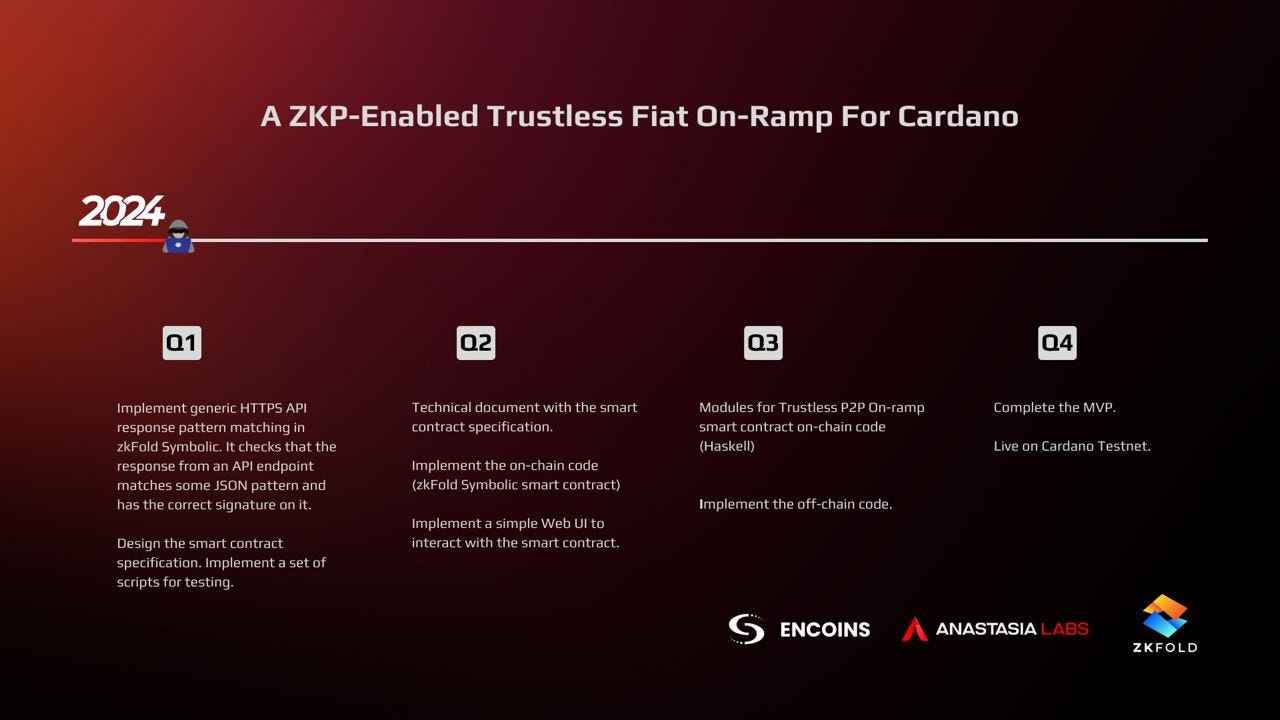 A ZKP-Enabled Trustless Fiat On-Ramp For Cardano

2024

Q1

Implement generic HTTPS API response pattern matching in zkFold Symbolic. It checks that the response from an API endpoint matches some JSON pattern and has the correct signature on it.

Design the smart contract specification. Implement a set of scripts for testing.

Q2

Technical document with the smart contract specification.

Implement the on-chain code (zkFold Symbolic smart contract)

Implement a simple Web UI to interact with the smart contract.

Q3

Modules for Trustless P2P On-ramp smart contract on-chain code (Haskell)

Implement the off-chain code.

Q4

Complete the MVP.

Live on Cardano Testnet.

ENCOINS ANASTASIA LABS ZKFOLD